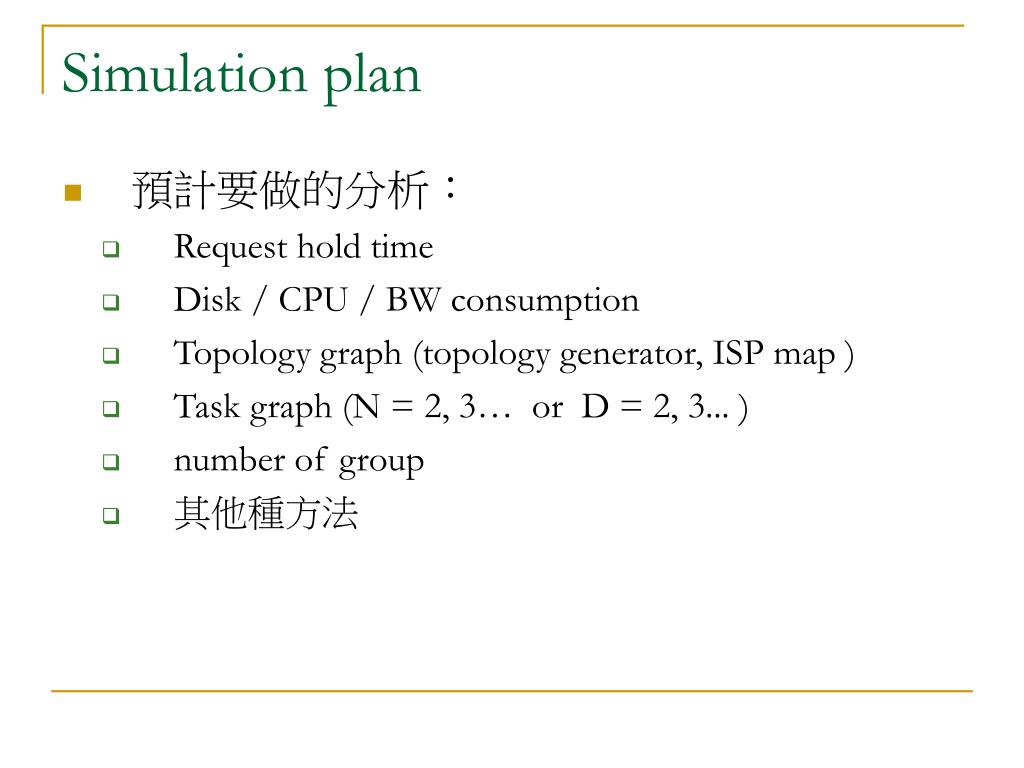 Simulation plan

預計要做的分析：

Request hold time

Disk / CPU / BW consumption

Topology graph (topology generator, ISP map )

Task graph (N = 2, 3… or D = 2, 3... )

number of group

其他種方法